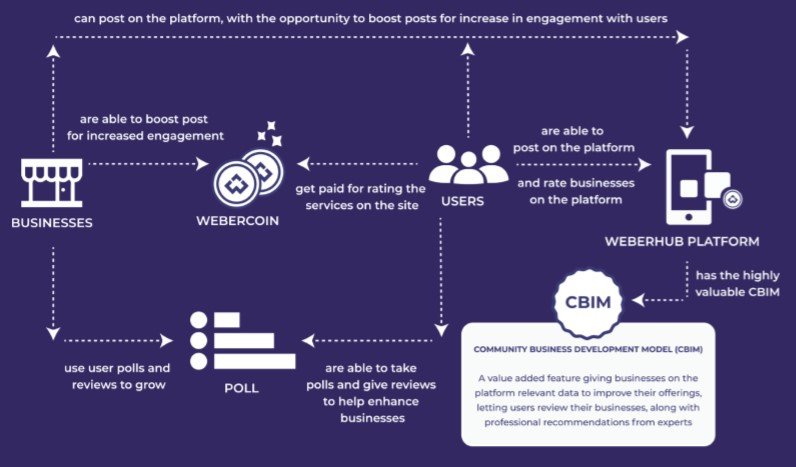 can post on the platform, with the opportunity to boost posts for increase in engagement with users

are able to boost post for increased engagement

BUSINESSES

WEBERCOIN

get paid for rating the services on the site

USERS

are able to post on the platform

and rate businesses on the platform

WEBERHUB PLATFORM

has the highly valuable CBIM

CBIM

use user polls and reviews to grow

POLL

are able to take polls and give reviews to help enhance businesses

COMMUNITY BUSINESS DEVELOPMENT MODEL (CBIM)

A value added feature giving businesses on the platform relevant data to improve their offerings, letting users review their businesses, along with professional recommendations from experts